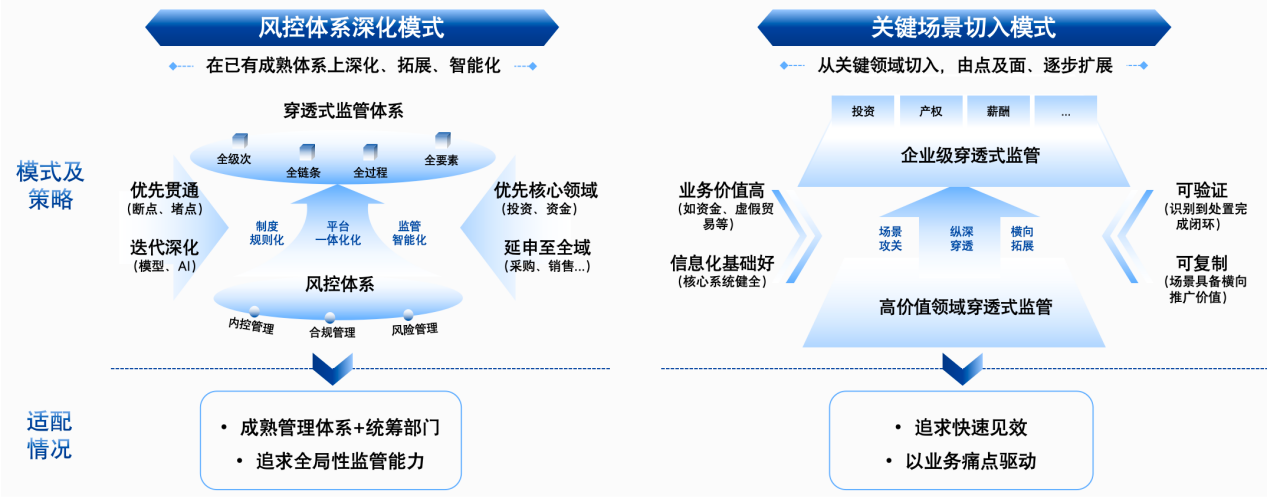 风控体系深化模式

在已有成熟体系上深化、拓展、智能化

模式及策略

穿透式监管体系

全级次 全链条 全过程 全要素

优先贯通
（断点、堵点）

迭代深化
（模型、AI）

制度规则化

平台一体化化

监管智能化

优先核心领域
（投资、资金）

延申至全域
（采购、销售...）

风控体系

内控管理 合规管理 风险管理

适配情况

• 成熟管理体系+统筹部门
• 追求全局性监管能力

关键场景切入模式

从关键领域切入，由点及面、逐步扩展

投资 产权 薪酬 ...

企业级穿透式监管

业务价值高
（如资金、虚假贸易等）

信息化基础好
（核心系统健全）

场景攻关

纵深穿透

横向拓展

可验证
（识别到处置完成闭环）

可复制
（场景具备横向推广价值）

高价值领域穿透式监管

• 追求快速见效
• 以业务痛点驱动